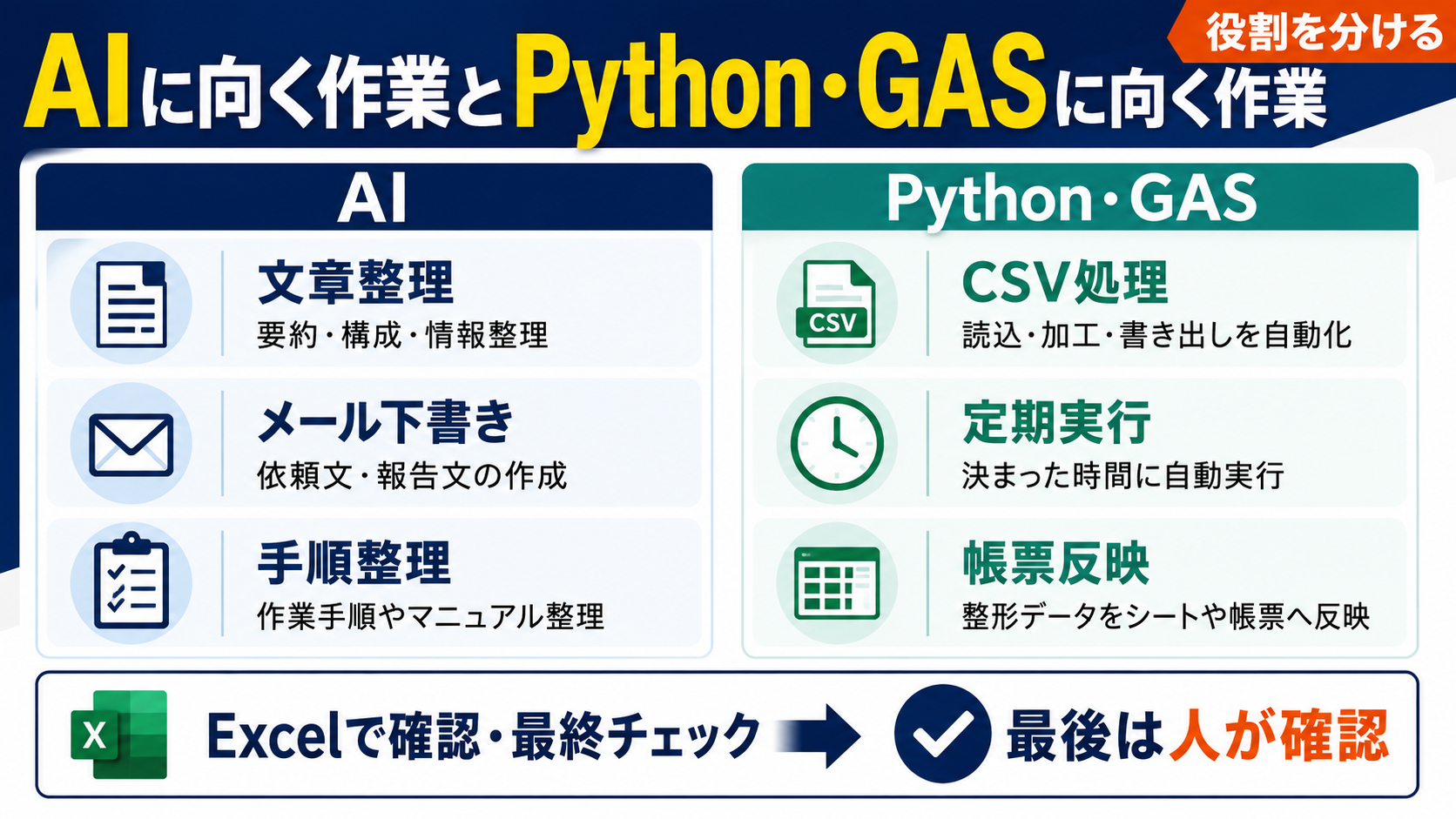 役割を分ける

AIに向く作業とPython・GASに向く作業

AI

文章整理
要約・構成・情報整理

メール下書き
依頼文・報告文の作成

手順整理
作業手順やマニュアル整理

Python・GAS

CSV

CSV処理
読込・加工・書き出しを自動化

定期実行
決まった時間に自動実行

帳票反映
整形データをシートや帳票へ反映

X

Excelで確認・最終チェック

最後は人が確認